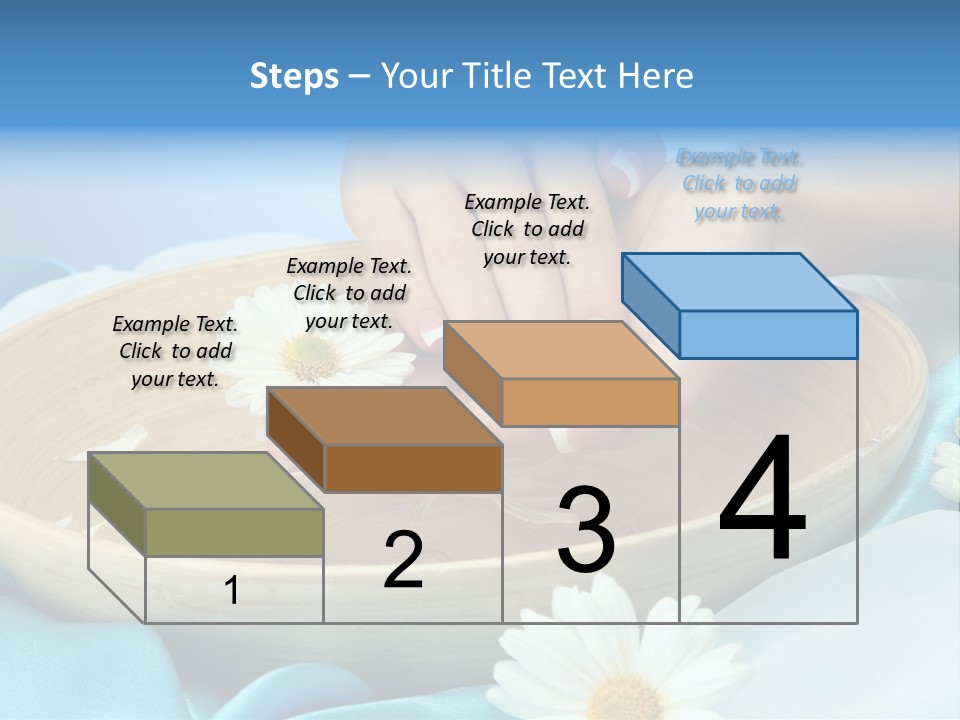 Steps – Your Title Text Here

Example Text. Click to add your text.

Example Text. Click to add your text.

Example Text. Click to add your text.

Example Text. Click to add your text.

1

2

3

4